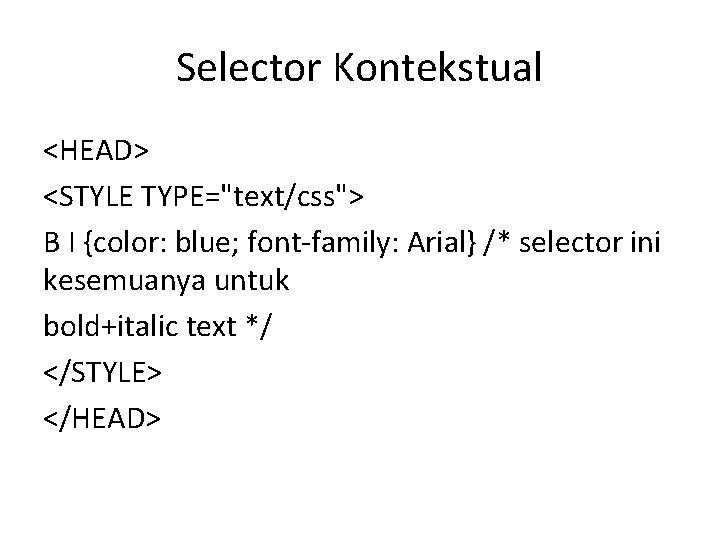 Selector Kontekstual

<HEAD>

<STYLE TYPE="text/css">

B I {color: blue; font-family: Arial} /* selector ini kesemuanya untuk

bold+italic text */

</STYLE>

</HEAD>